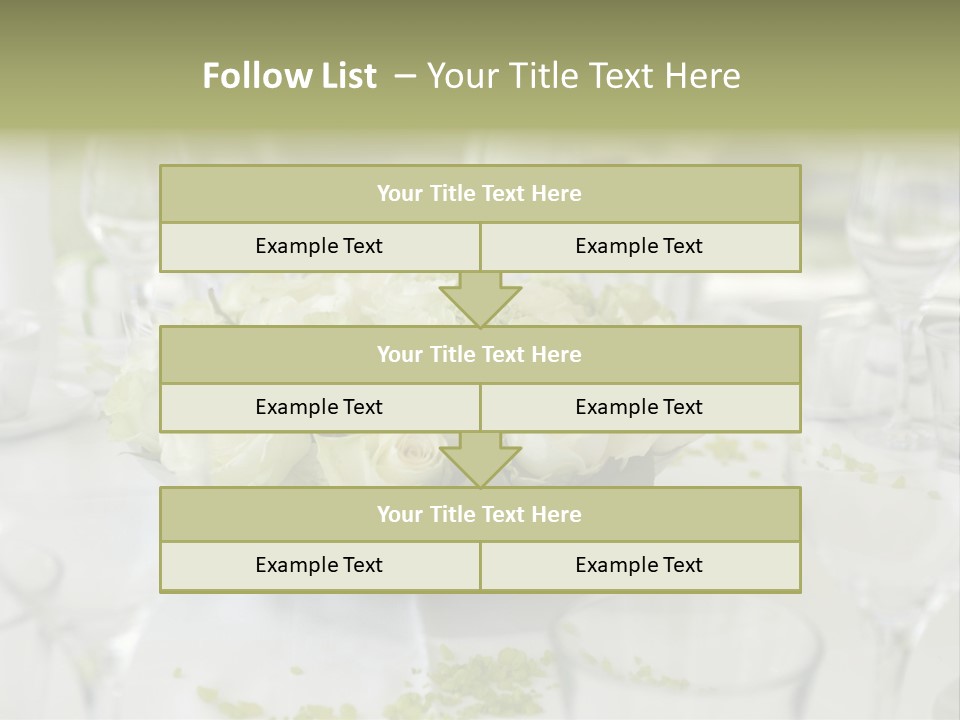 Follow List – Your Title Text Here

Your Title Text Here

Example Text

Example Text

Your Title Text Here

Example Text

Example Text

Your Title Text Here

Example Text

Example Text